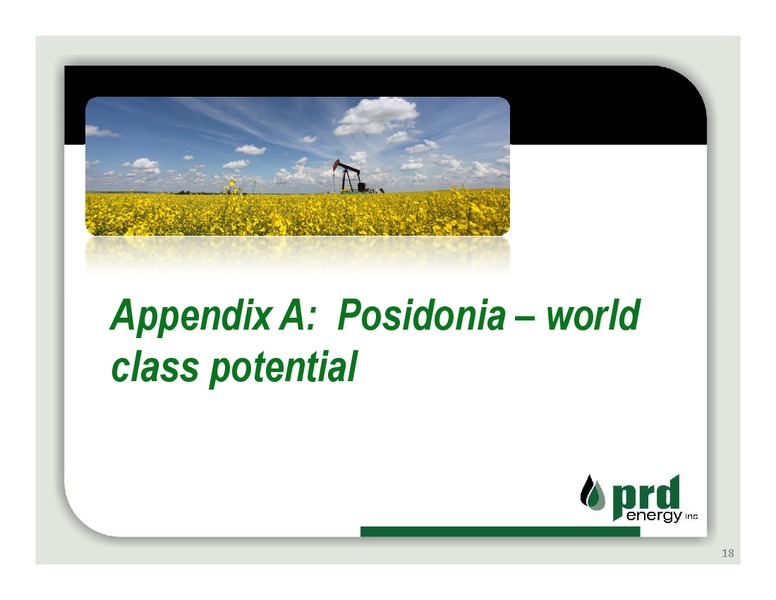 Appendix A: Posidonia – world class potential

prd energy inc

18